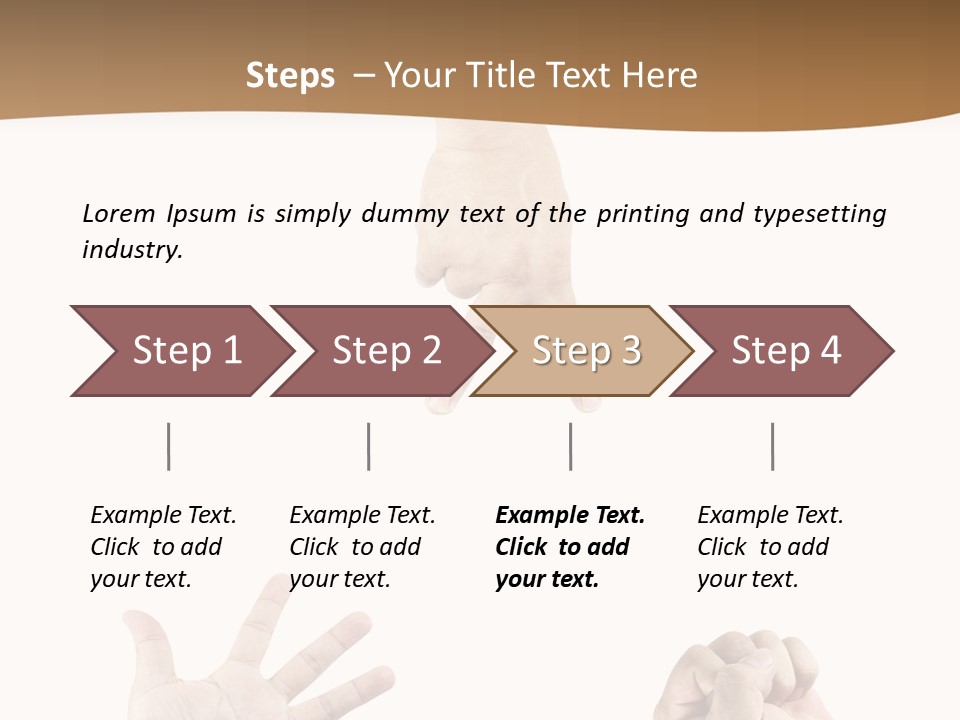 Steps – Your Title Text Here

Lorem Ipsum is simply dummy text of the printing and typesetting industry.

Step 1

Step 2

Step 3

Step 4

Example Text. Click to add your text.

Example Text. Click to add your text.

Example Text. Click to add your text.

Example Text. Click to add your text.